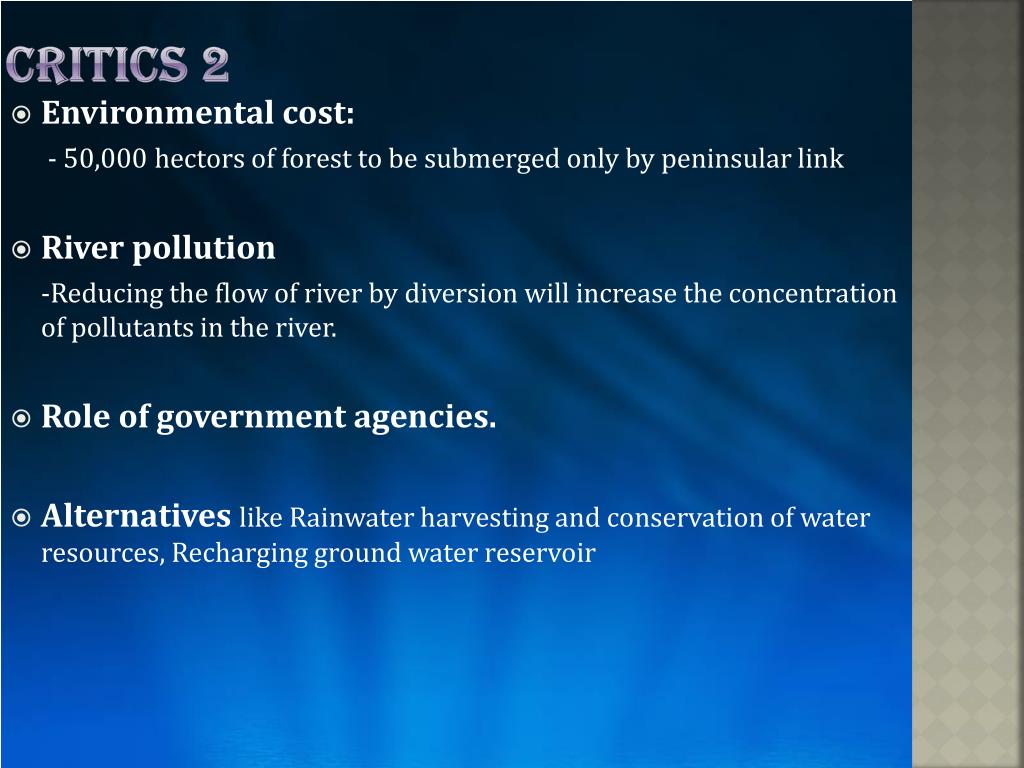 CRITICS 2

Environmental cost:

- 50,000 hectors of forest to be submerged only by peninsular link

River pollution

-Reducing the flow of river by diversion will increase the concentration of pollutants in the river.

Role of government agencies.

Alternatives like Rainwater harvesting and conservation of water resources, Recharging ground water reservoir